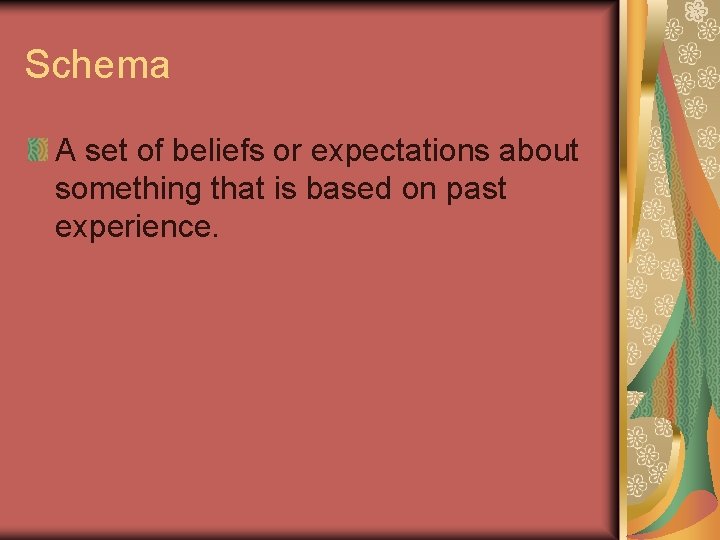 Schema

A set of beliefs or expectations about something that is based on past experience.